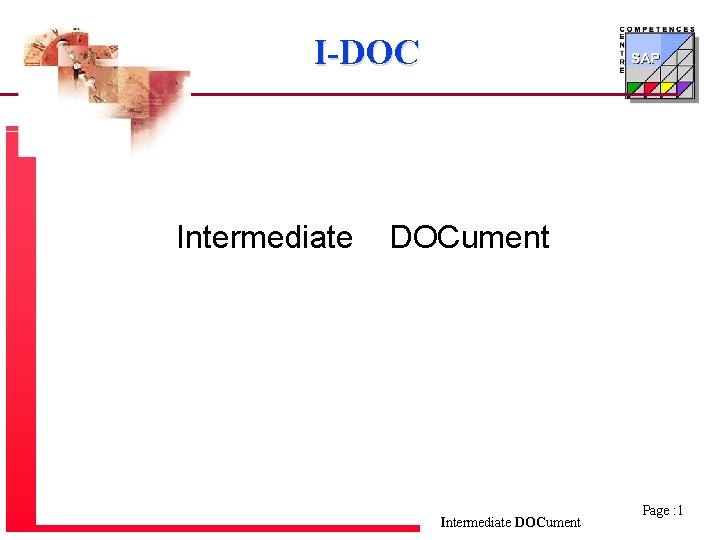 I-DOC

COMPETENCES
CENTRE
SAP

Intermediate DOCument

Intermediate DOCument

Page :1